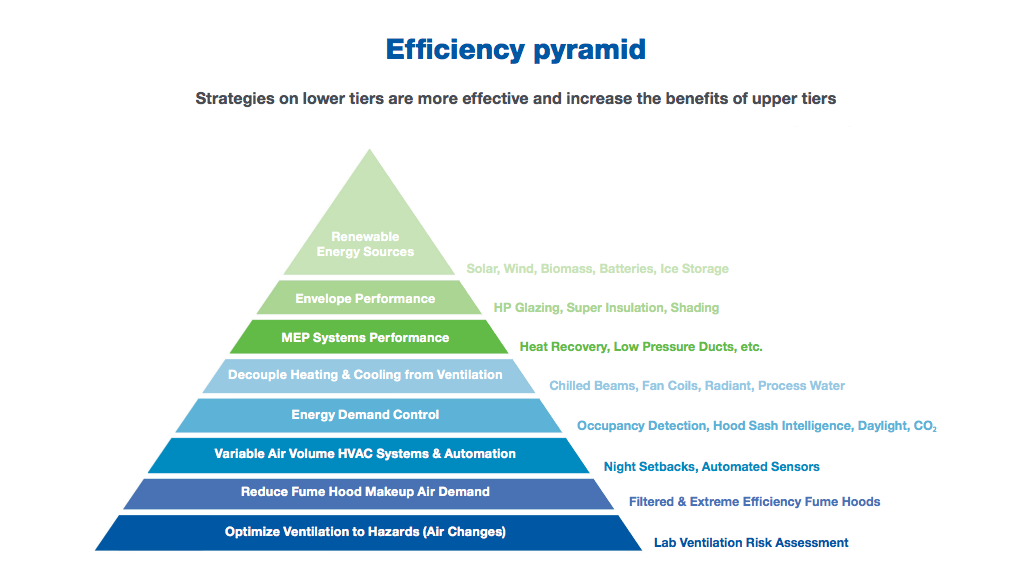 Efficiency pyramid

Strategies on lower tiers are more effective and increase the benefits of upper tiers

Renewable Energy Sources
Solar, Wind, Biomass, Batteries, Ice Storage

Envelope Performance
HP Glazing, Super Insulation, Shading

MEP Systems Performance
Heat Recovery, Low Pressure Ducts, etc.

Decouple Heating & Cooling from Ventilation
Chilled Beams, Fan Coils, Radiant, Process Water

Energy Demand Control
Occupancy Detection, Hood Sash Intelligence, Daylight, $CO_2$

Variable Air Volume HVAC Systems & Automation
Night Setbacks, Automated Sensors

Reduce Fume Hood Makeup Air Demand
Filtered & Extreme Efficiency Fume Hoods

Optimize Ventilation to Hazards (Air Changes)
Lab Ventilation Risk Assessment